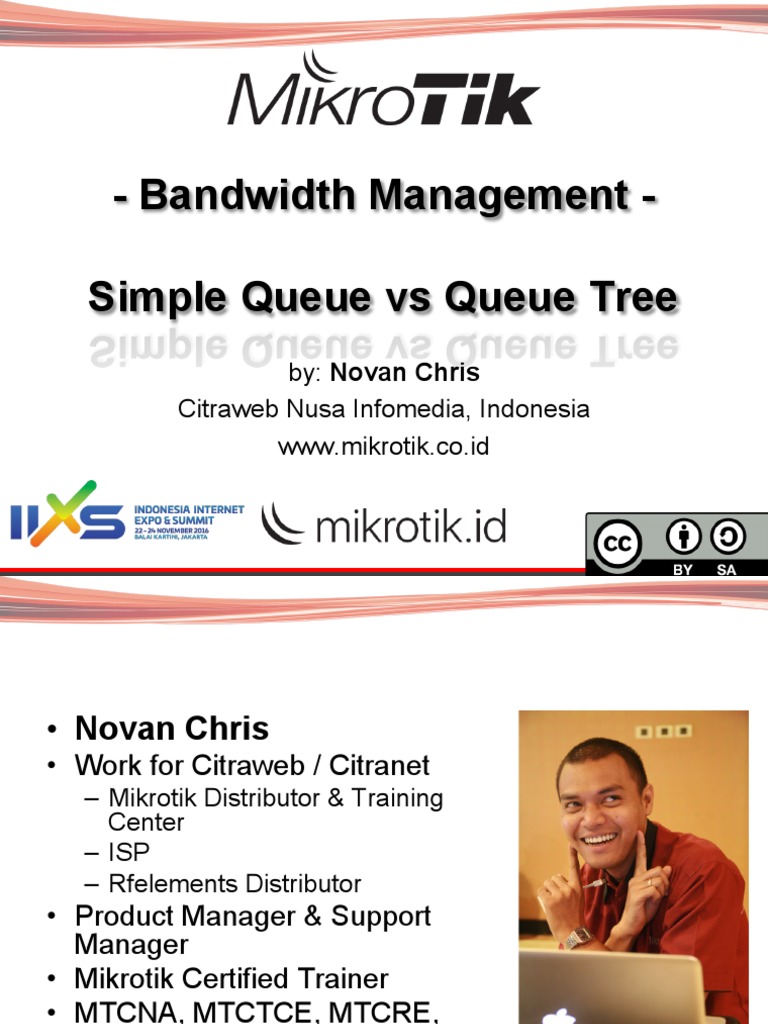 MikroTik

- Bandwidth Management -

Simple Queue vs Queue Tree

by: Novan Chris
Citraweb Nusa Infomedia, Indonesia
www.mikrotik.co.id

IIXS INDONESIA INTERNET EXPO & SUMMIT 22 - 24 NOVEMBER 2016 BALAI KARTINI, JAKARTA

mikrotik.id

cc BY SA

• Novan Chris
• Work for Citraweb / Citranet
– Mikrotik Distributor & Training Center
– ISP
– Rfelements Distributor
• Product Manager & Support Manager
• Mikrotik Certified Trainer
• MTCNA, MTCTCE, MTCRE,